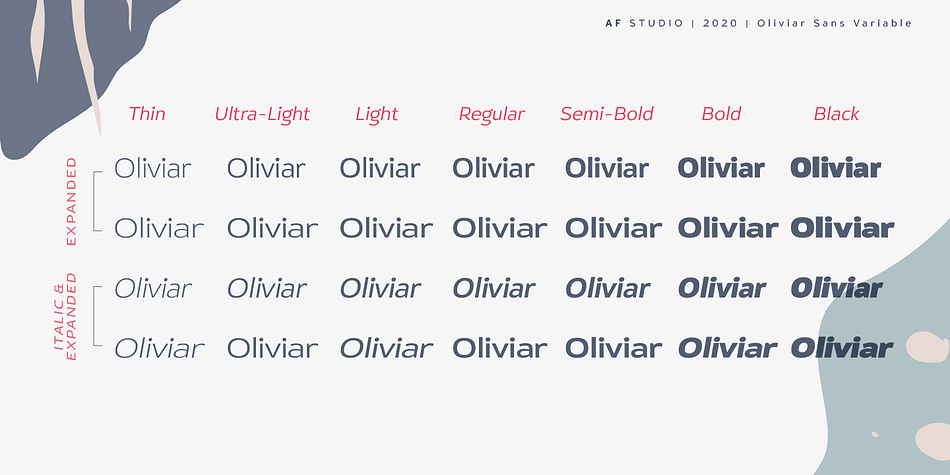 AF STUDIO | 2020 | Oliviar Sans Variable

Thin Ultra-Light Light Regular Semi-Bold Bold Black

EXPANDED

Oliviar Oliviar Oliviar Oliviar Oliviar Oliviar Oliviar

Oliviar Oliviar Oliviar Oliviar Oliviar Oliviar Oliviar

ITALIC & EXPANDED

Oliviar Oliviar Oliviar Oliviar Oliviar Oliviar Oliviar

Oliviar Oliviar Oliviar Oliviar Oliviar Oliviar Oliviar